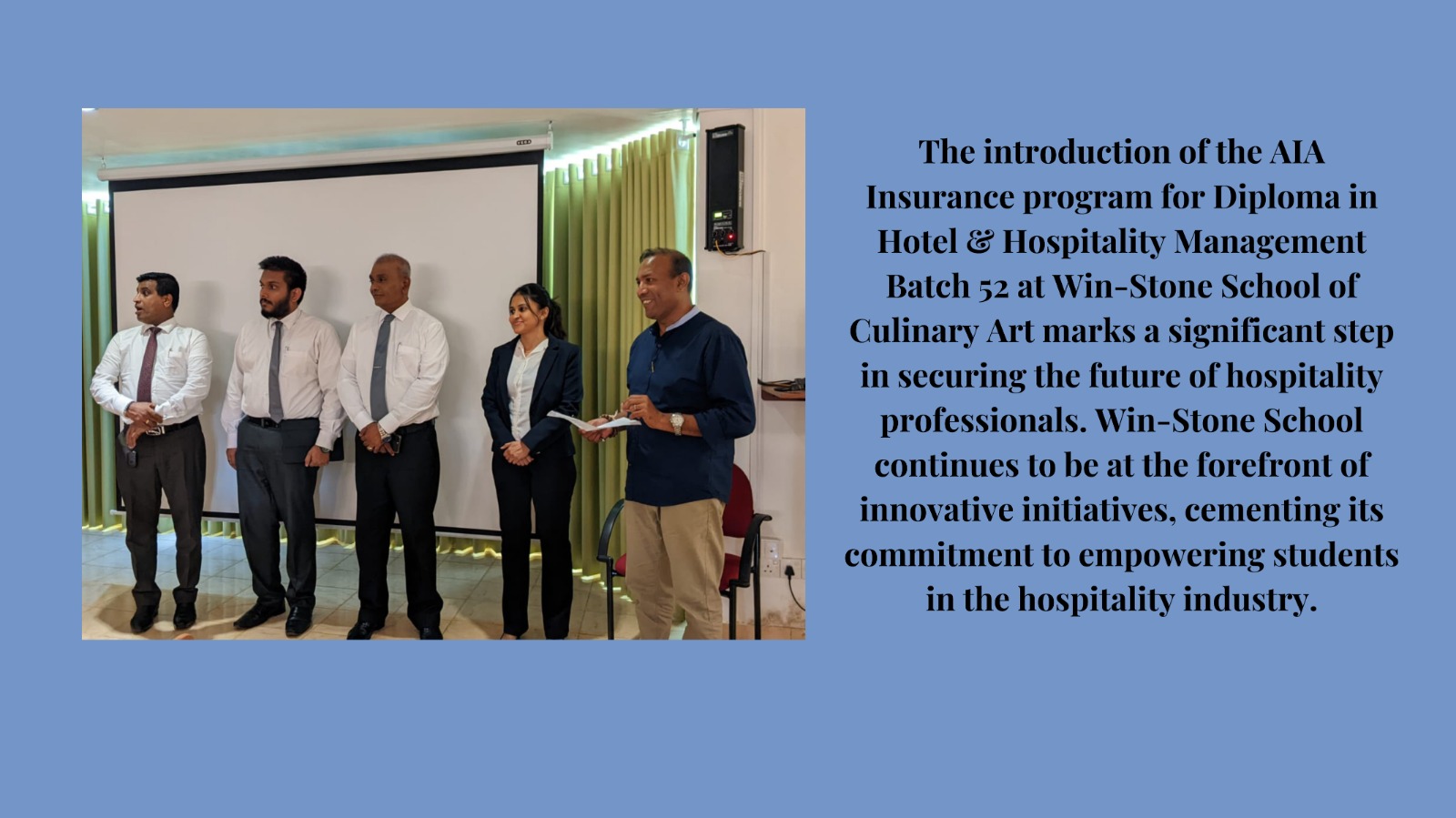 The introduction of the AIA Insurance program for Diploma in Hotel & Hospitality Management Batch 52 at Win-Stone School of Culinary Art marks a significant step in securing the future of hospitality professionals. Win-Stone School continues to be at the forefront of innovative initiatives, cementing its commitment to empowering students in the hospitality industry.